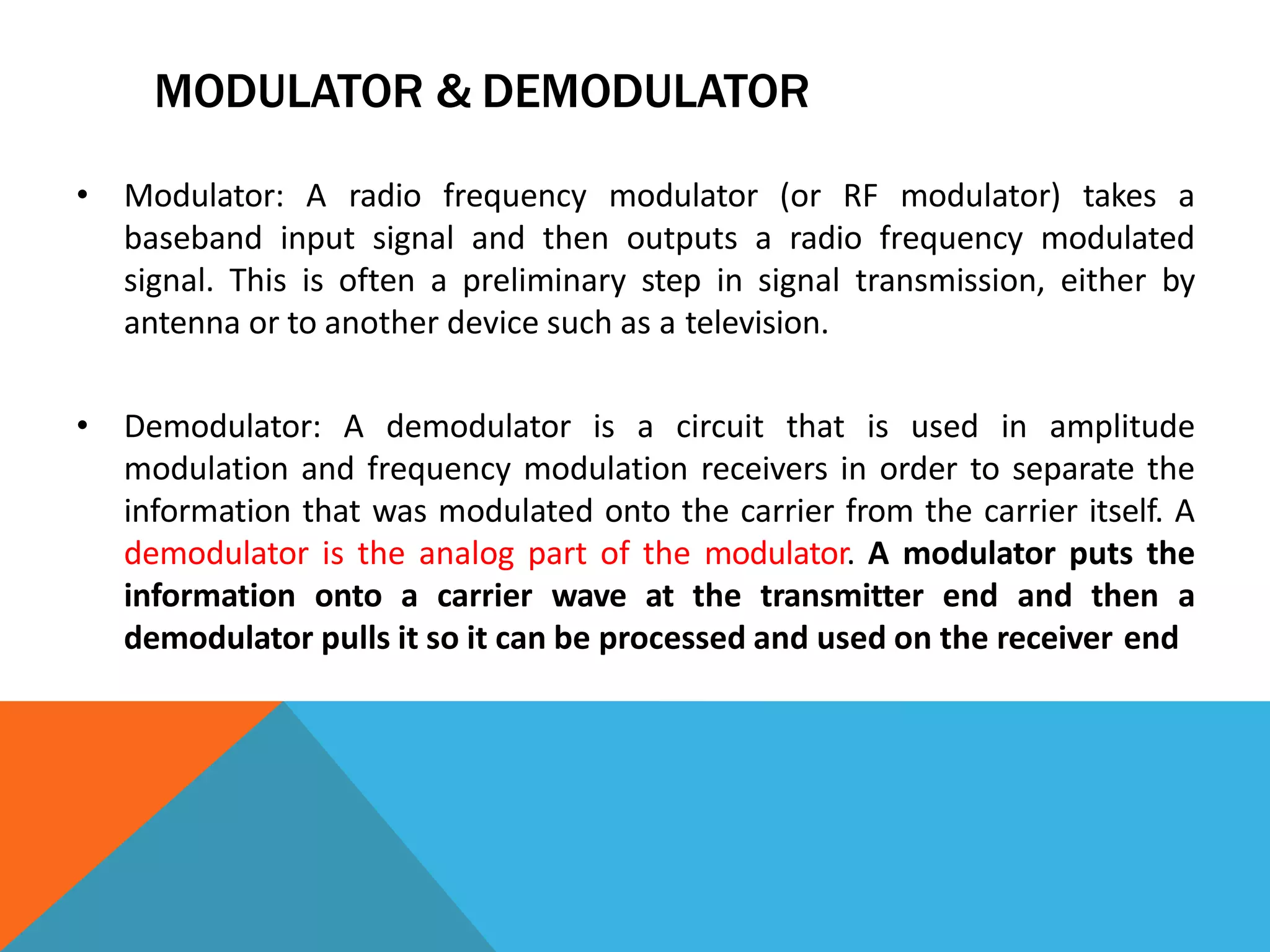 MODULATOR & DEMODULATOR

• Modulator: A radio frequency modulator (or RF modulator) takes a baseband input signal and then outputs a radio frequency modulated signal. This is often a preliminary step in signal transmission, either by antenna or to another device such as a television.

• Demodulator: A demodulator is a circuit that is used in amplitude modulation and frequency modulation receivers in order to separate the information that was modulated onto the carrier from the carrier itself. A demodulator is the analog part of the modulator. A modulator puts the information onto a carrier wave at the transmitter end and then a demodulator pulls it so it can be processed and used on the receiver end